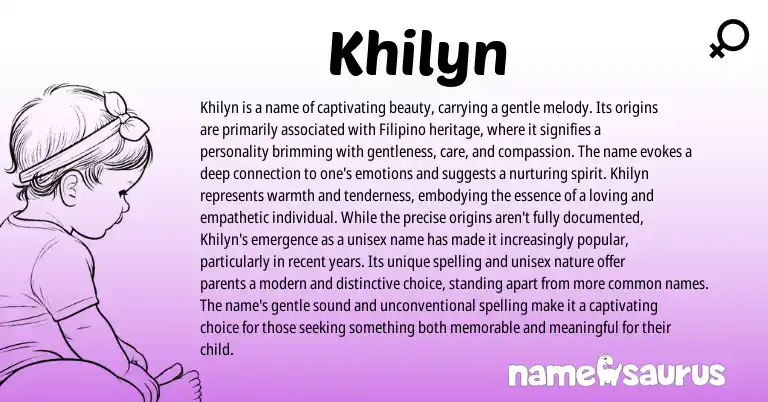 Khilyn

Khilyn is a name of captivating beauty, carrying a gentle melody. Its origins are primarily associated with Filipino heritage, where it signifies a personality brimming with gentleness, care, and compassion. The name evokes a deep connection to one's emotions and suggests a nurturing spirit. Khilyn represents warmth and tenderness, embodying the essence of a loving and empathetic individual. While the precise origins aren't fully documented, Khilyn's emergence as a unisex name has made it increasingly popular, particularly in recent years. Its unique spelling and unisex nature offer parents a modern and distinctive choice, standing apart from more common names. The name's gentle sound and unconventional spelling make it a captivating choice for those seeking something both memorable and meaningful for their child.

namesaurus